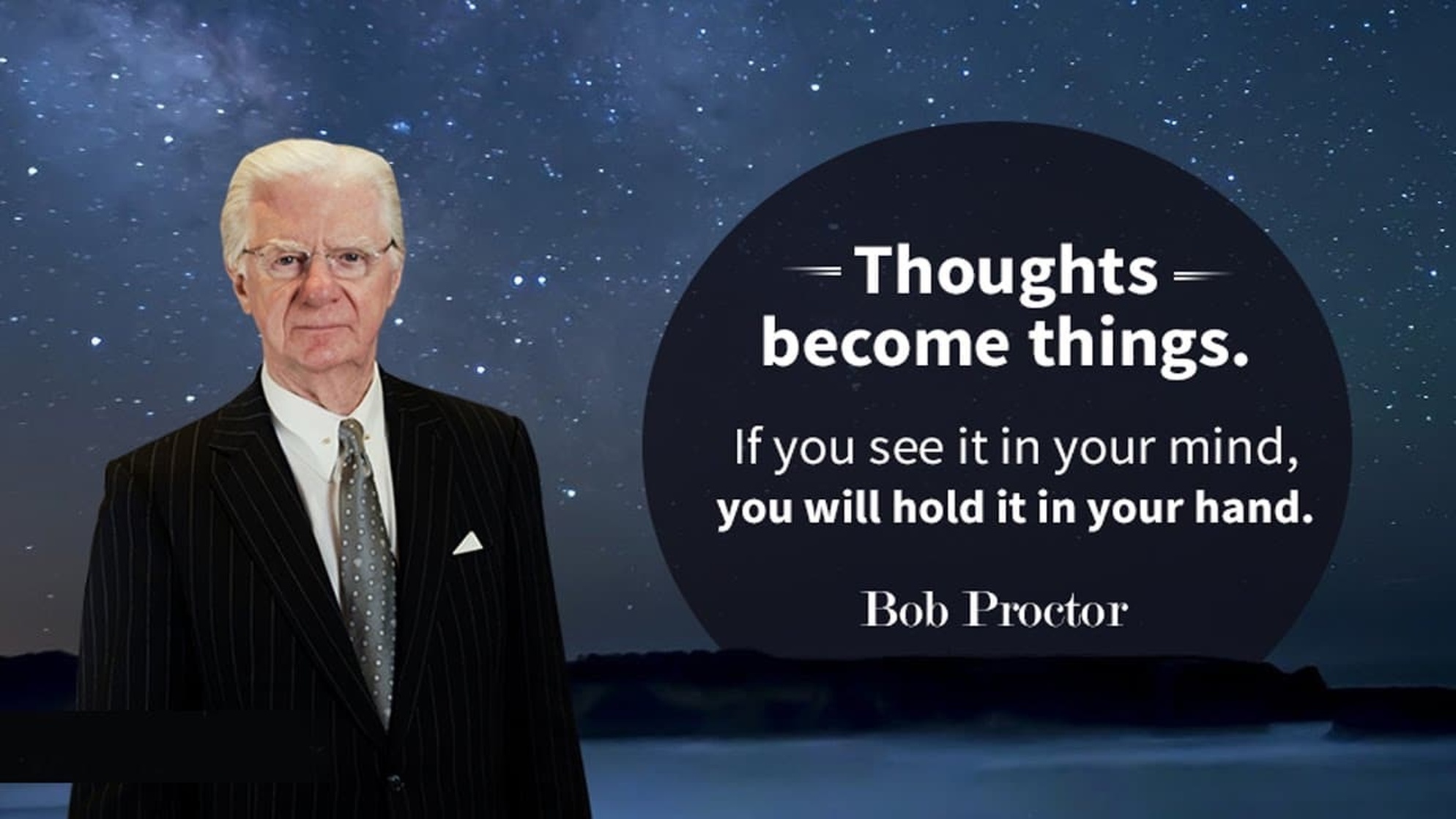 Thoughts become things.

If you see it in your mind, you will hold it in your hand.

Bob Proctor